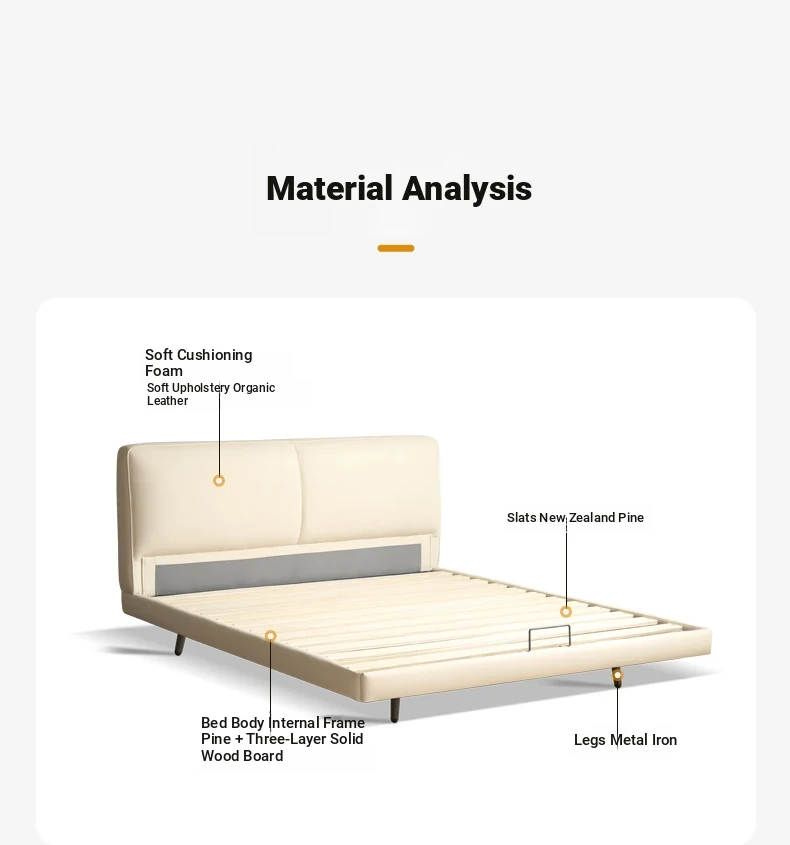 Material Analysis

Soft Cushioning Foam
Soft Upholstery Organic Leather

Slats New Zealand Pine

Bed Body Internal Frame Pine + Three-Layer Solid Wood Board

Legs Metal Iron